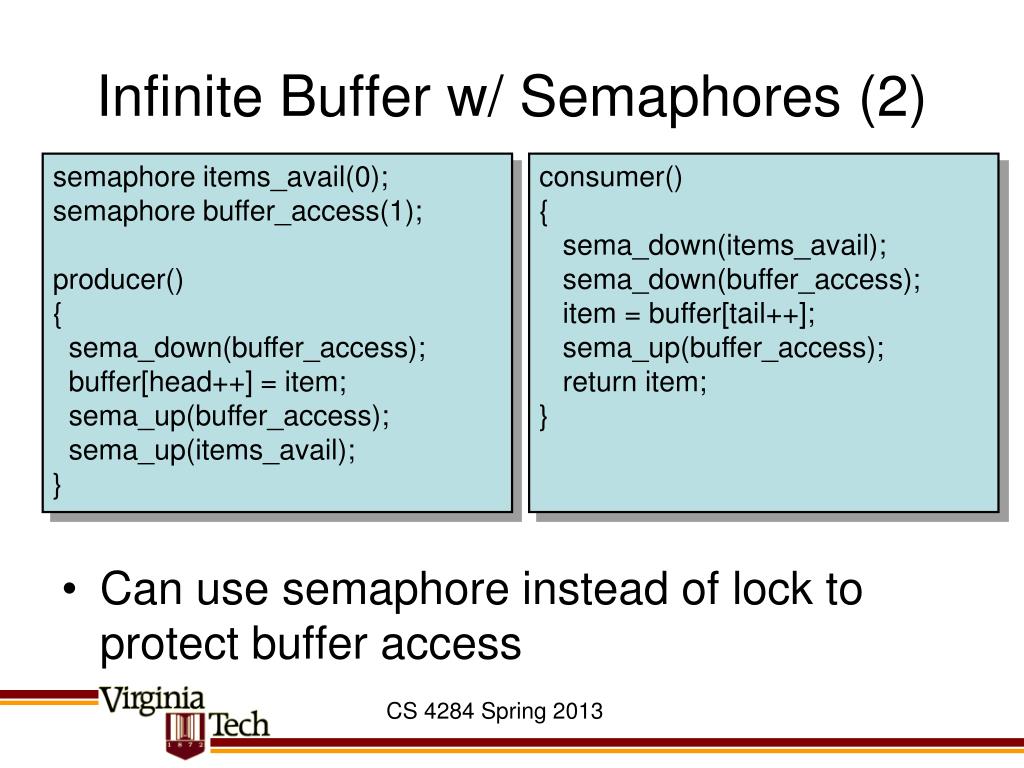 Infinite Buffer w/ Semaphores (2)

semaphore items_avail(0);
semaphore buffer_access(1);

producer()
{
sema_down(buffer_access);
buffer[head++] = item;
sema_up(buffer_access);
sema_up(items_avail);
}

consumer()
{
sema_down(items_avail);
sema_down(buffer_access);
item = buffer[tail++];
sema_up(buffer_access);
return item;
}

• Can use semaphore instead of lock to protect buffer access

Virginia Tech 1872

CS 4284 Spring 2013